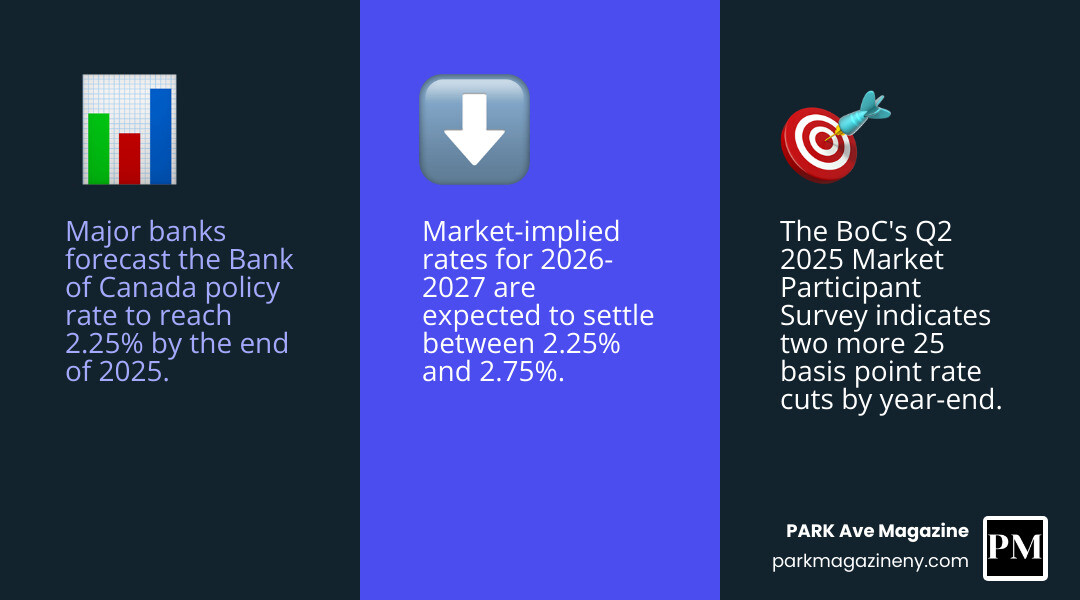 Major banks forecast the Bank of Canada policy rate to reach 2.25% by the end of 2025.

Market-implied rates for 2026-2027 are expected to settle between 2.25% and 2.75%.

The BoC's Q2 2025 Market Participant Survey indicates two more 25 basis point rate cuts by year-end.

PARK Ave Magazine
parkmagazineny.com

PM